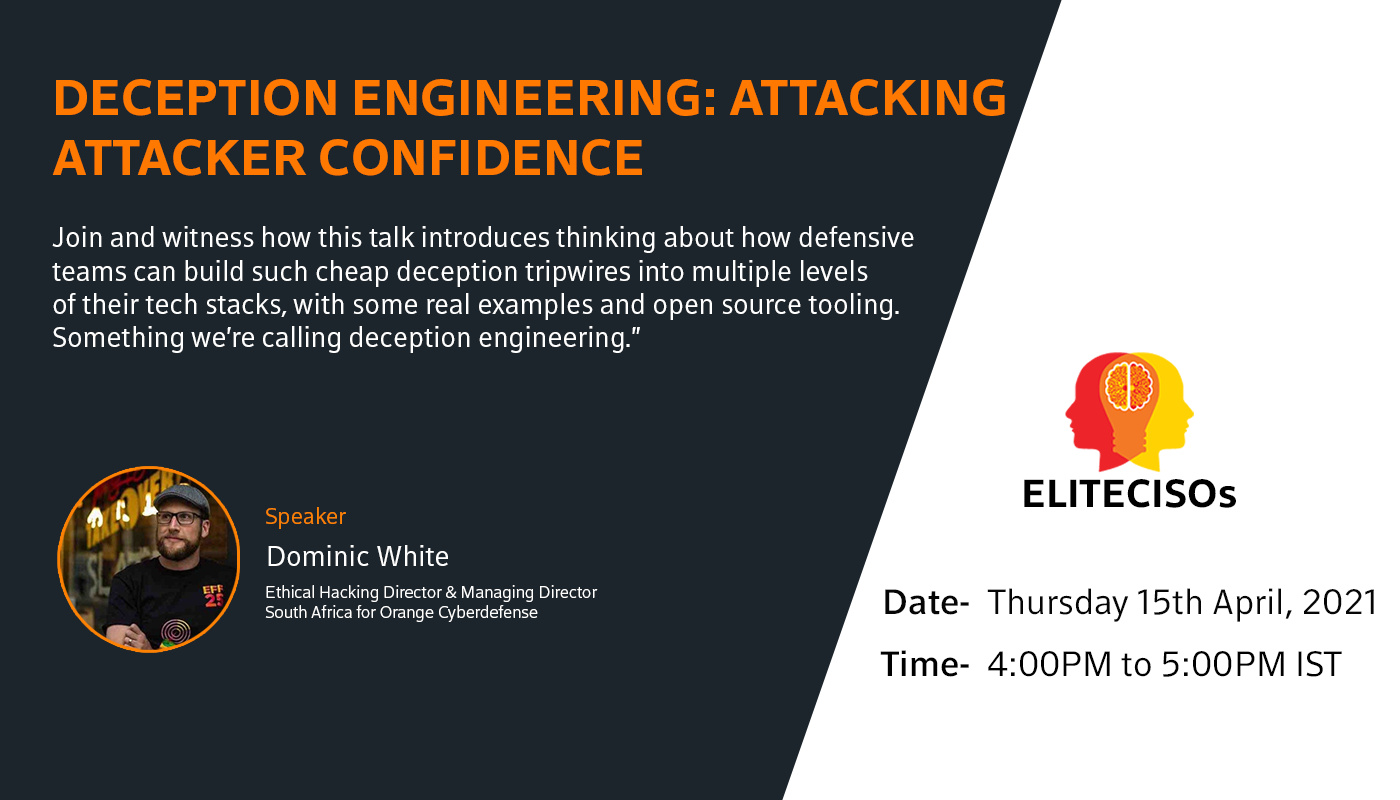 DECEPTION ENGINEERING: ATTACKING ATTACKER CONFIDENCE

Join and witness how this talk introduces thinking about how defensive teams can build such cheap deception tripwires into multiple levels of their tech stacks, with some real examples and open source tooling. Something we're calling deception engineering."

Speaker
Dominic White
Ethical Hacking Director & Managing Director South Africa for Orange Cyberdefense

ELITECISOs

Date- Thursday 15th April, 2021
Time- 4:00PM to 5:00PM IST